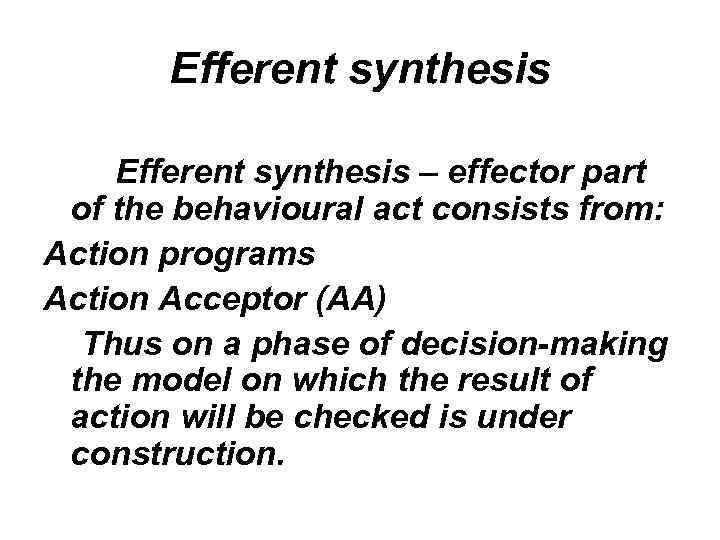 Efferent synthesis

Efferent synthesis – effector part of the behavioural act consists from:

Action programs

Action Acceptor (AA)

Thus on a phase of decision-making the model on which the result of action will be checked is under construction.